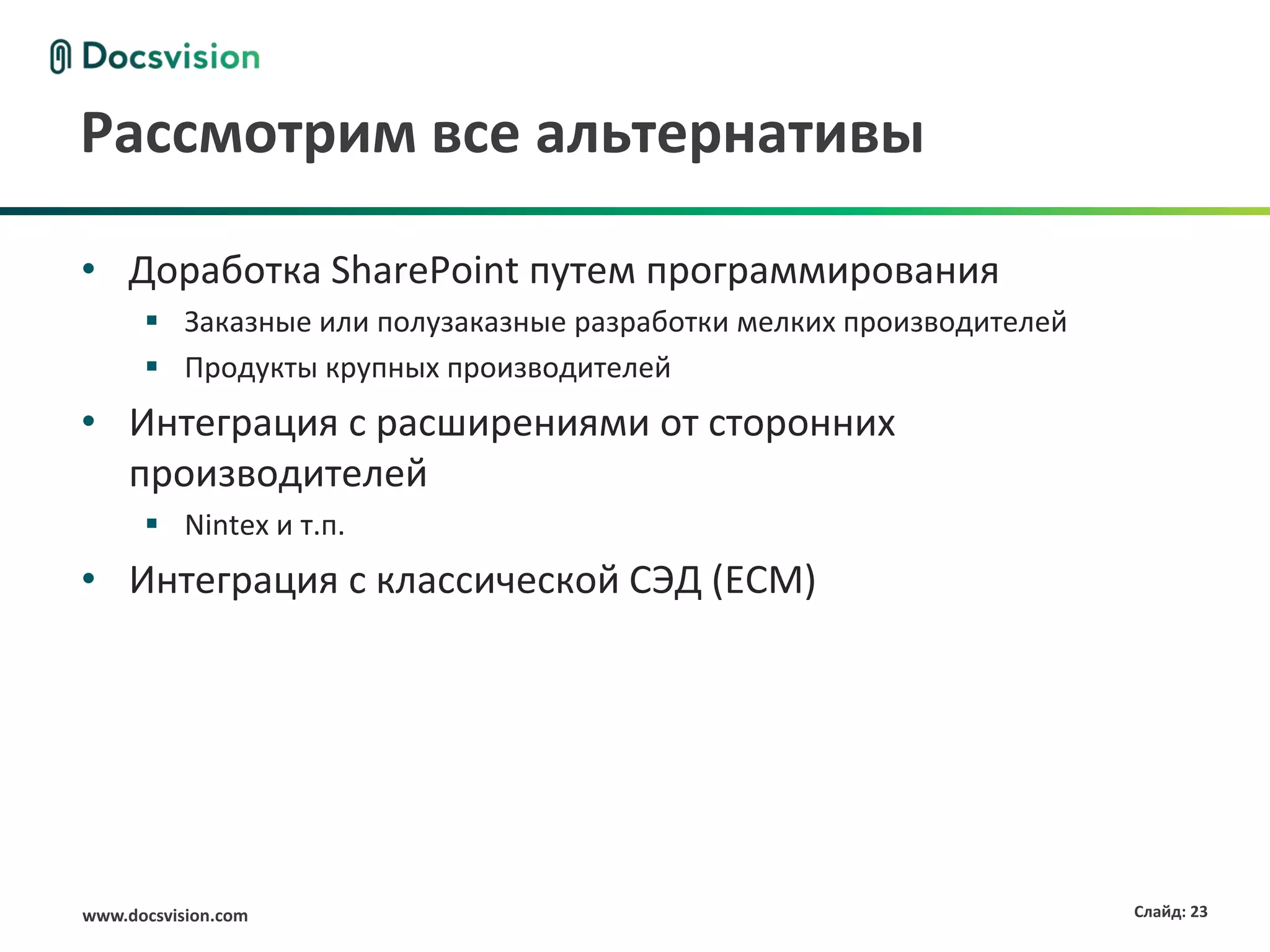 Docsvision

Рассмотрим все альтернативы

• Доработка SharePoint путем программирования
 ▪ Заказные или полузаказные разработки мелких производителей
 ▪ Продукты крупных производителей
• Интеграция с расширениями от сторонних производителей
 ▪ Nintex и т.п.
• Интеграция с классической СЭД (ECM)

www.docsvision.com

Слайд: 23